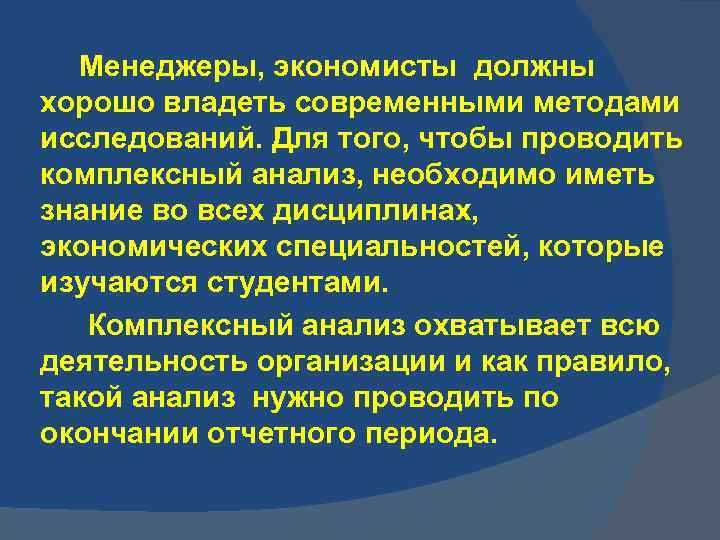 Менеджеры, экономисты должны хорошо владеть современными методами исследований. Для того, чтобы проводить комплексный анализ, необходимо иметь знание во всех дисциплинах, экономических специальностей, которые изучаются студентами.

Комплексный анализ охватывает всю деятельность организации и как правило, такой анализ нужно проводить по окончании отчетного периода.